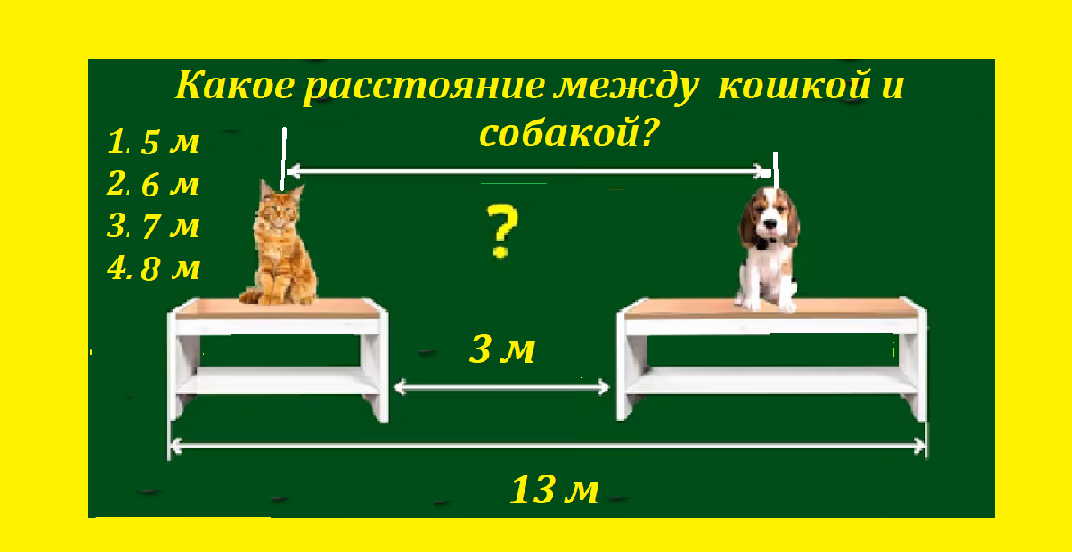 Какое расстояние между кошкой и собакой?

1. 5 м
2. 6 м
3. 7 м
4. 8 м

?

3 м

13 м